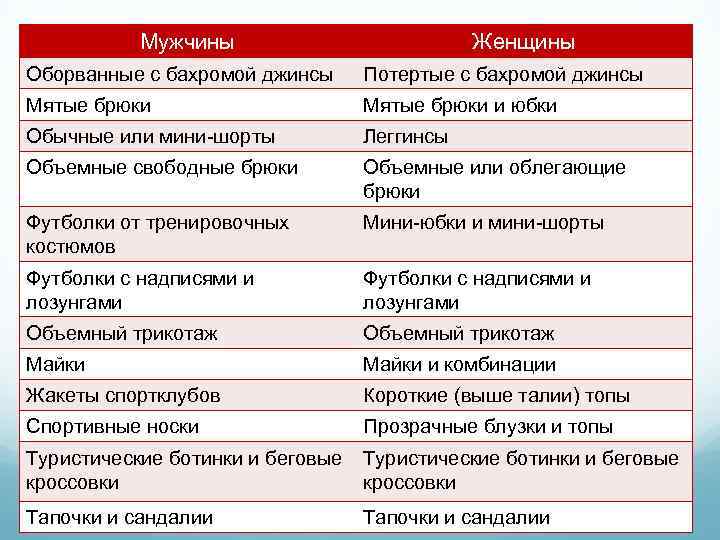 | Мужчины | Женщины |
|---|---|
| Оборванные с бахромой джинсы | Потертые с бахромой джинсы |
| Мятые брюки | Мятые брюки и юбки |
| Обычные или мини-шорты | Леггинсы |
| Объемные свободные брюки | Объемные или облегающие брюки |
| Футболки от тренировочных костюмов | Мини-юбки и мини-шорты |
| Футболки с надписями и лозунгами | Футболки с надписями и лозунгами |
| Объемный трикотаж | Объемный трикотаж |
| Майки | Майки и комбинации |
| Жакеты спортклубов | Короткие (выше талии) топы |
| Спортивные носки | Прозрачные блузки и топы |
| Туристические ботинки и беговые кроссовки | Туристические ботинки и беговые кроссовки |
| Тапочки и сандалии | Тапочки и сандалии |